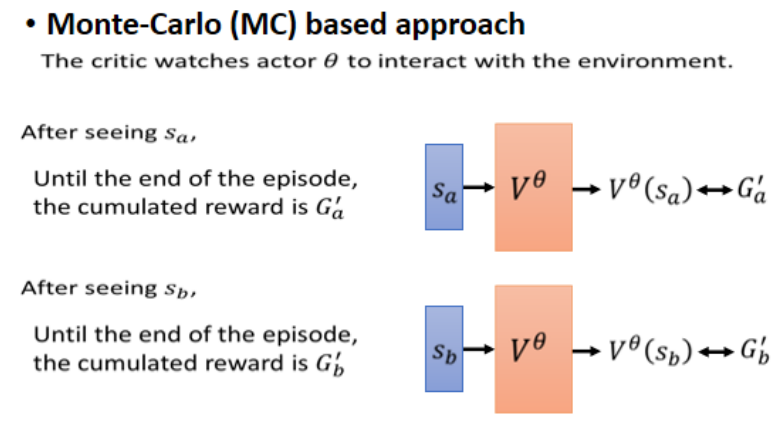 • Monte-Carlo (MC) based approach

The critic watches actor $\theta$ to interact with the environment.

After seeing $s_a$,

Until the end of the episode, the cumulated reward is $G'_a$

$s_a$ → $V^\theta$ → $V^\theta(s_a) \leftrightarrow G'_a$

After seeing $s_b$,

Until the end of the episode, the cumulated reward is $G'_b$

$s_b$ → $V^\theta$ → $V^\theta(s_b) \leftrightarrow G'_b$